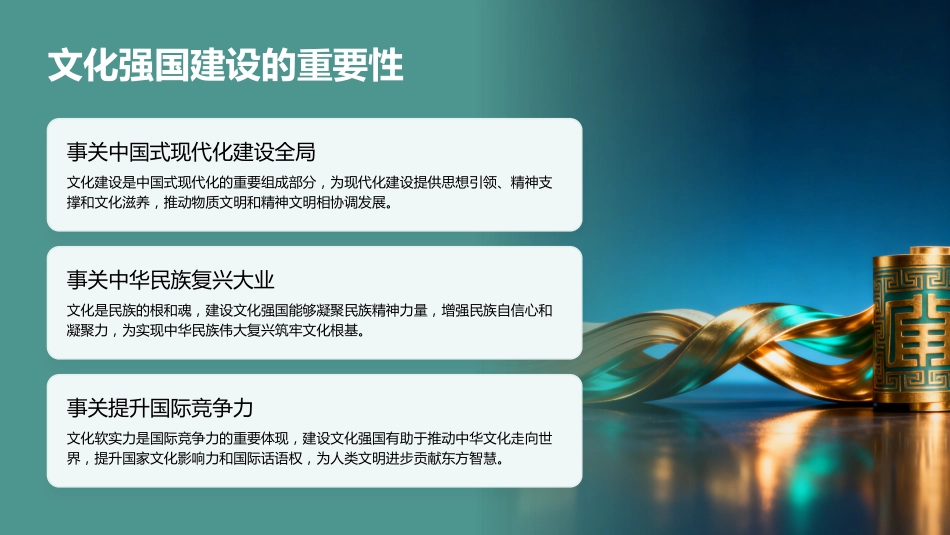 文化强国建设的重要性

事关中国式现代化建设全局

文化建设是中国式现代化的重要组成部分，为现代化建设提供思想引领、精神支撑和文化滋养，推动物质文明和精神文明相协调发展。

事关中华民族复兴大业

文化是民族的根和魂，建设文化强国能够凝聚民族精神力量，增强民族自信心和凝聚力，为实现中华民族伟大复兴筑牢文化根基。

事关提升国际竞争力

文化软实力是国际竞争力的重要体现，建设文化强国有助于推动中华文化走向世界，提升国家文化影响力和国际话语权，为人类文明进步贡献东方智慧。